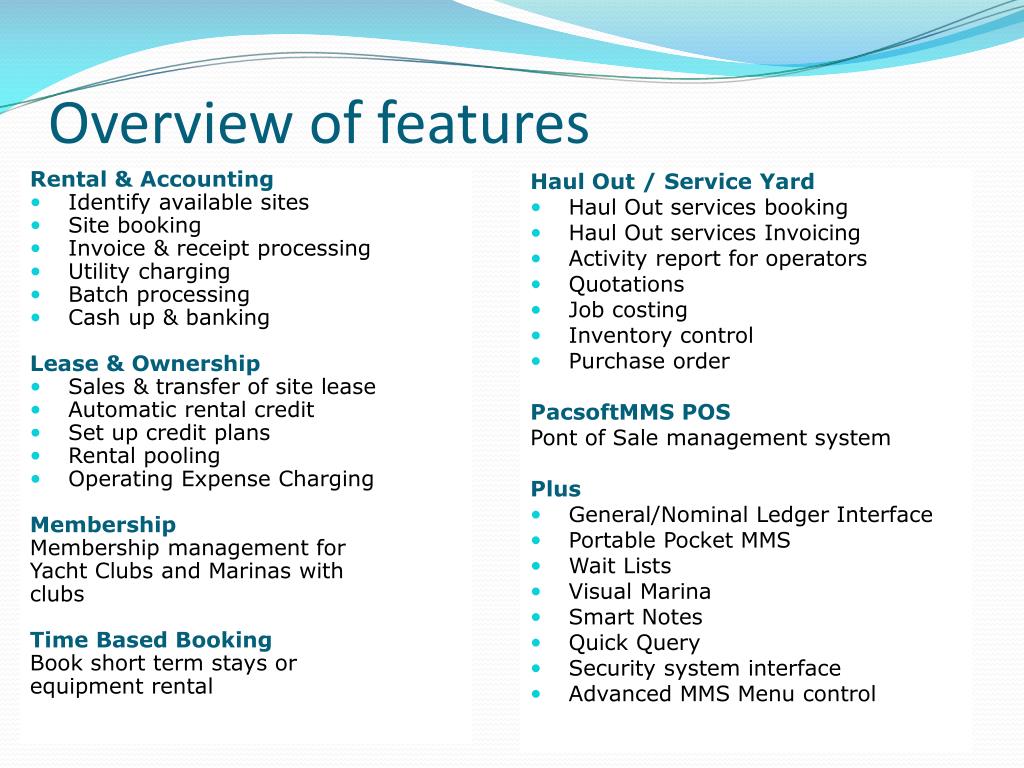 Overview of features

Rental & Accounting
- Identify available sites
- Site booking
- Invoice & receipt processing
- Utility charging
- Batch processing
- Cash up & banking

Lease & Ownership
- Sales & transfer of site lease
- Automatic rental credit
- Set up credit plans
- Rental pooling
- Operating Expense Charging

Membership
Membership management for Yacht Clubs and Marinas with clubs

Time Based Booking
Book short term stays or equipment rental

Haul Out / Service Yard
- Haul Out services booking
- Haul Out services Invoicing
- Activity report for operators
- Quotations
- Job costing
- Inventory control
- Purchase order

PacsoftMMS POS
Pont of Sale management system

Plus
- General/Nominal Ledger Interface
- Portable Pocket MMS
- Wait Lists
- Visual Marina
- Smart Notes
- Quick Query
- Security system interface
- Advanced MMS Menu control